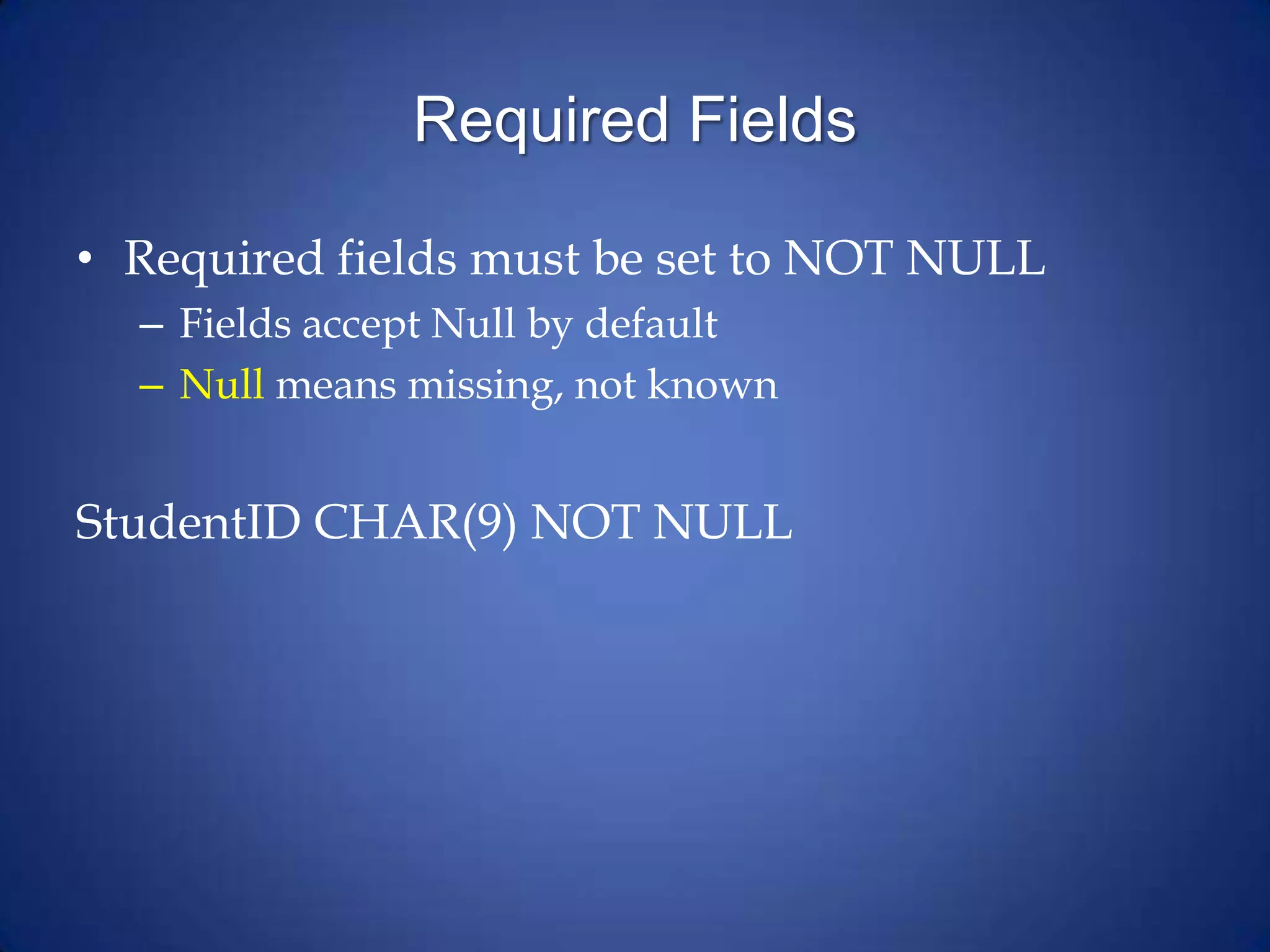 Required Fields

• Required fields must be set to NOT NULL
– Fields accept Null by default
– Null means missing, not known

StudentID CHAR(9) NOT NULL